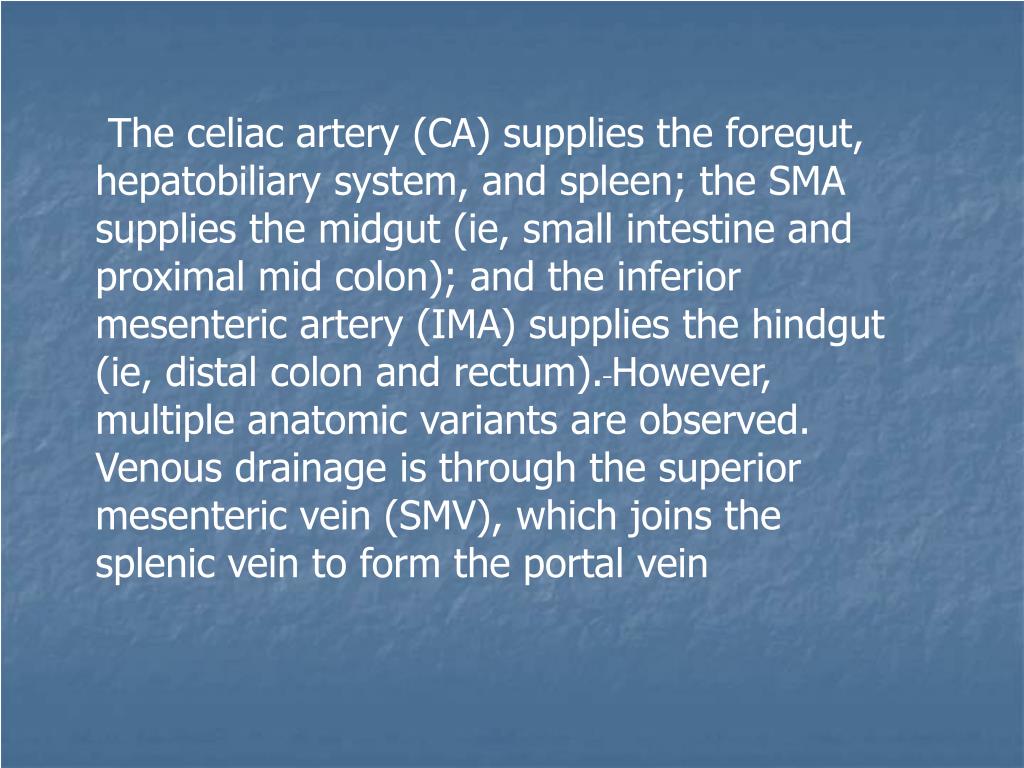 The celiac artery (CA) supplies the foregut, hepatobiliary system, and spleen; the SMA supplies the midgut (ie, small intestine and proximal mid colon); and the inferior mesenteric artery (IMA) supplies the hindgut (ie, distal colon and rectum).-However, multiple anatomic variants are observed. Venous drainage is through the superior mesenteric vein (SMV), which joins the splenic vein to form the portal vein